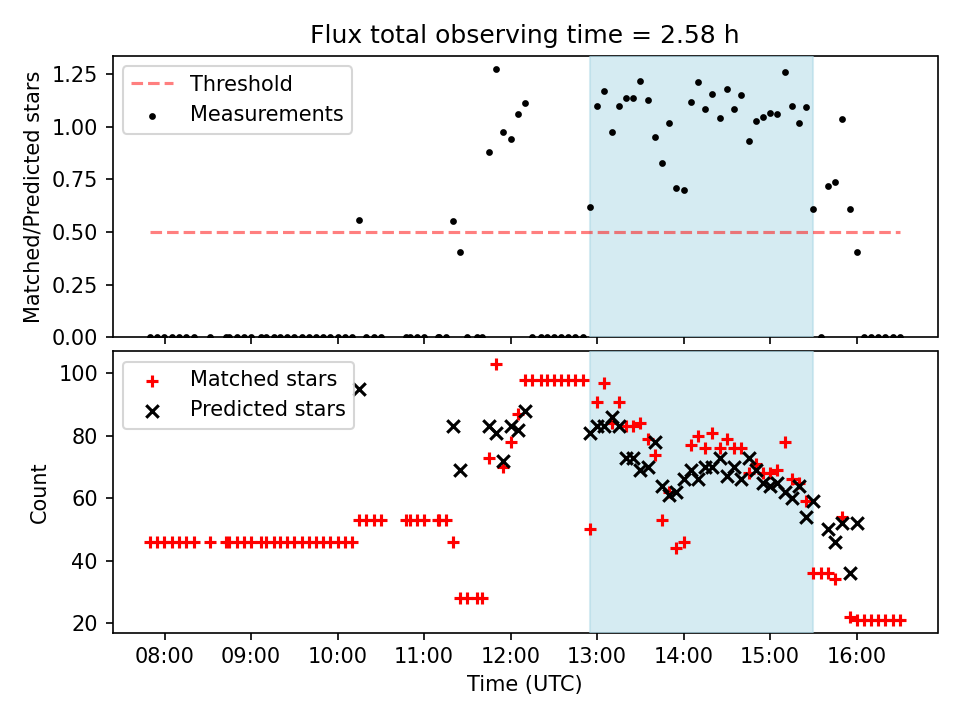 Flux total observing time = 2.58 h

Threshold
Measurements

Matched/Predicted stars

1.25
1.00
0.75
0.50
0.25
0.00

Matched stars
Predicted stars

Count

100
80
60
40
20

08:00
09:00
10:00
11:00
12:00
13:00
14:00
15:00
16:00

Time (UTC)